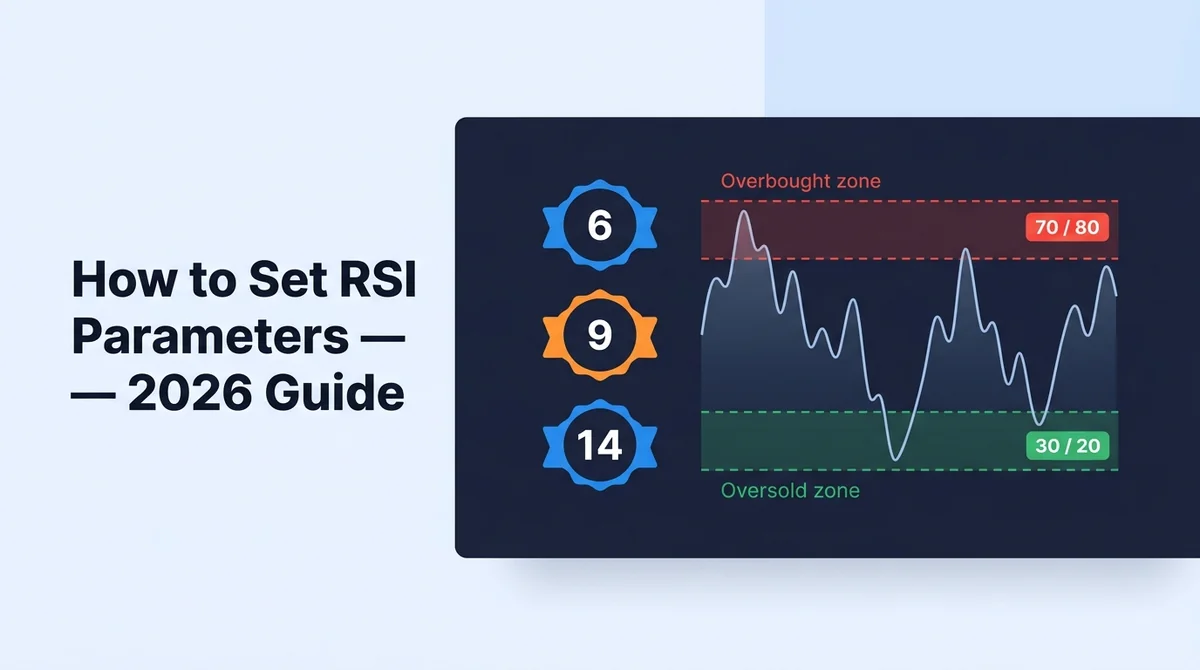 How to Set RSI Parameters — — 2026 Guide

6

9

14

Overbought zone

70 / 80

30 / 20

Oversold zone